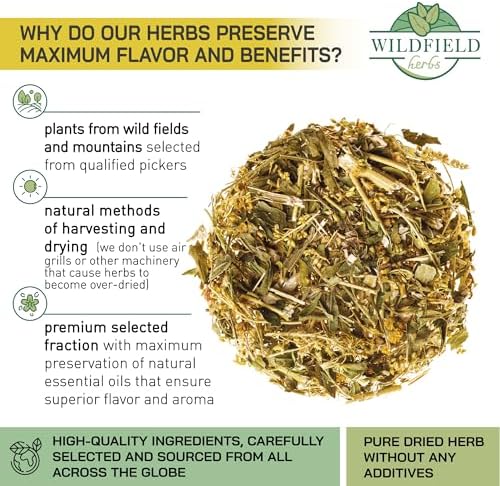 WHY DO OUR HERBS PRESERVE MAXIMUM FLAVOR AND BENEFITS?

WILDFIELD herbs

plants from wild fields and mountains selected from qualified pickers

natural methods of harvesting and drying (we don't use air grills or other machinery that cause herbs to become over-dried)

premium selected fraction with maximum preservation of natural essential oils that ensure superior flavor and aroma

HIGH-QUALITY INGREDIENTS, CAREFULLY SELECTED AND SOURCED FROM ALL ACROSS THE GLOBE

PURE DRIED HERB WITHOUT ANY ADDITIVES